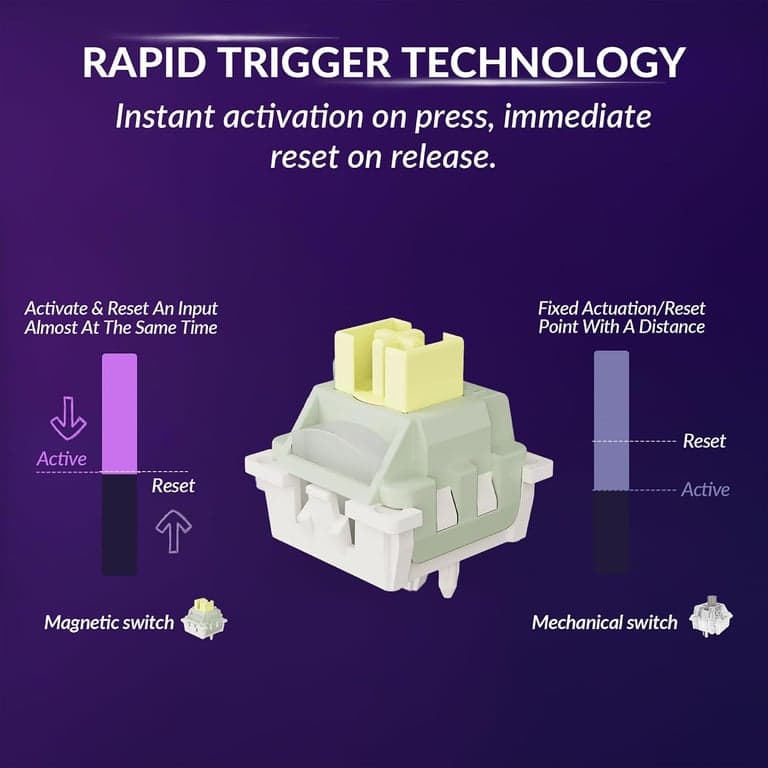 RAPID TRIGGER TECHNOLOGY

Instant activation on press, immediate reset on release.

Activate & Reset An Input Almost At The Same Time

Active

Reset

Magnetic switch

Fixed Actuation/Reset Point With A Distance

Reset

Active

Mechanical switch